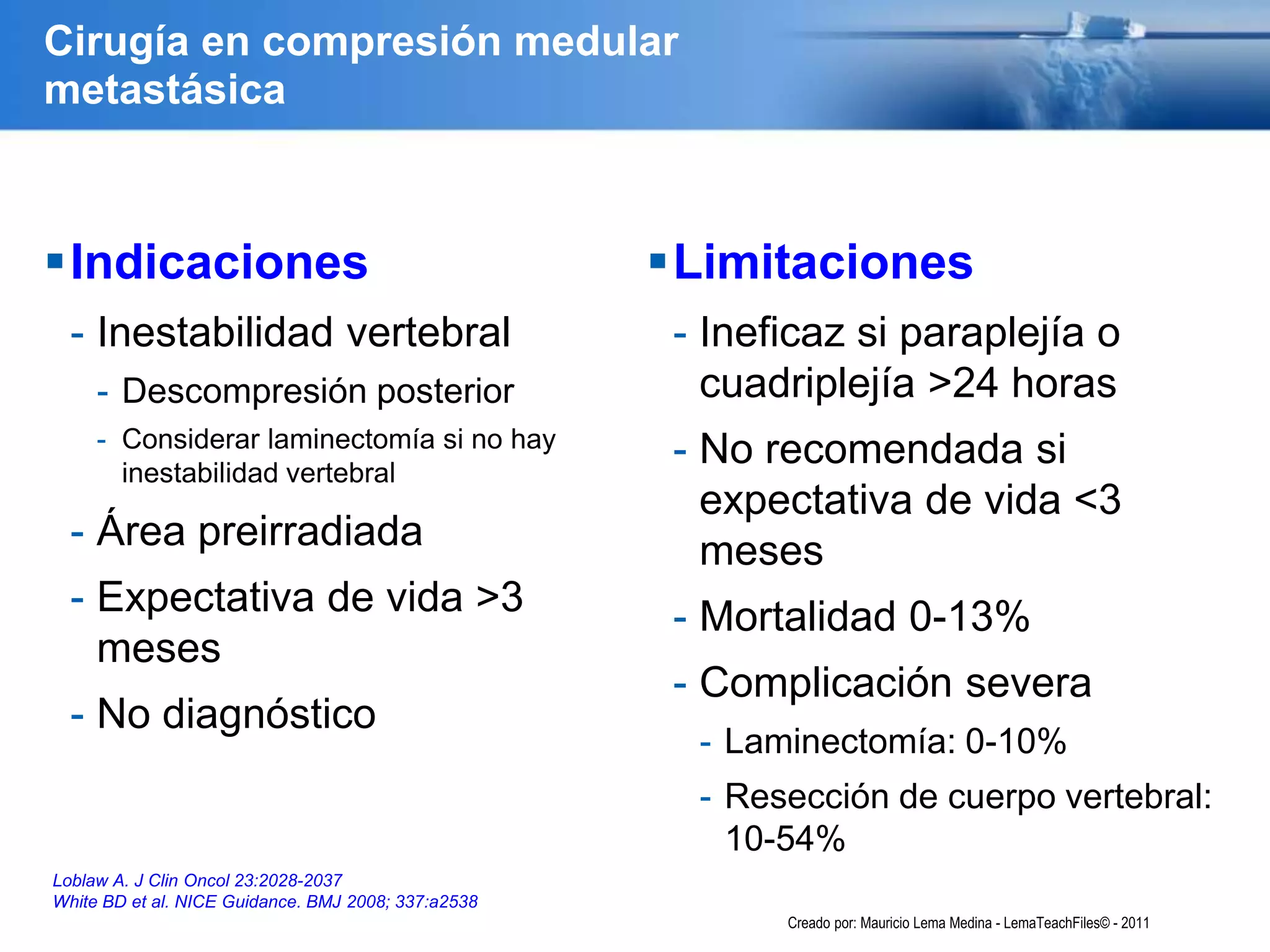 Cirugía en compresión medular metastásica

▪ Indicaciones
- Inestabilidad vertebral
- Descompresión posterior
- Considerar laminectomía si no hay inestabilidad vertebral
- Área preirradiada
- Expectativa de vida >3 meses
- No diagnóstico

▪ Limitaciones
- Ineficaz si paraplejía o cuadriplejía >24 horas
- No recomendada si expectativa de vida <3 meses
- Mortalidad 0-13%
- Complicación severa
- Laminectomía: 0-10%
- Resección de cuerpo vertebral: 10-54%

Loblaw A. J Clin Oncol 23:2028-2037
White BD et al. NICE Guidance. BMJ 2008; 337:a2538

Creado por: Mauricio Lema Medina - LemaTeachFiles© - 2011